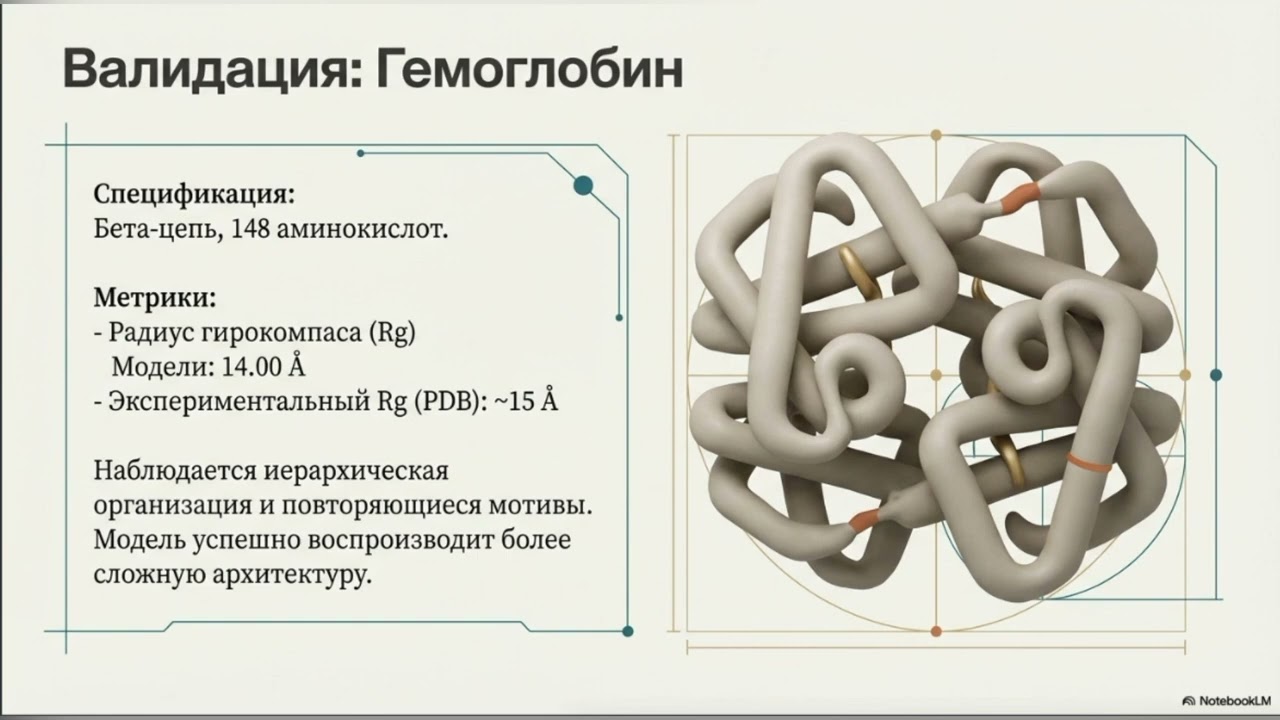 Валидация: Гемоглобин

Спецификация:
Бета-цепь, 148 аминокислот.

Метрики:
- Радиус гирокомпаса (Rg)
Модели: 14.00 Å
- Экспериментальный Rg (PDB): ~15 Å

Наблюдается иерархическая организация и повторяющиеся мотивы. Модель успешно воспроизводит более сложную архитектуру.

NotebookLM